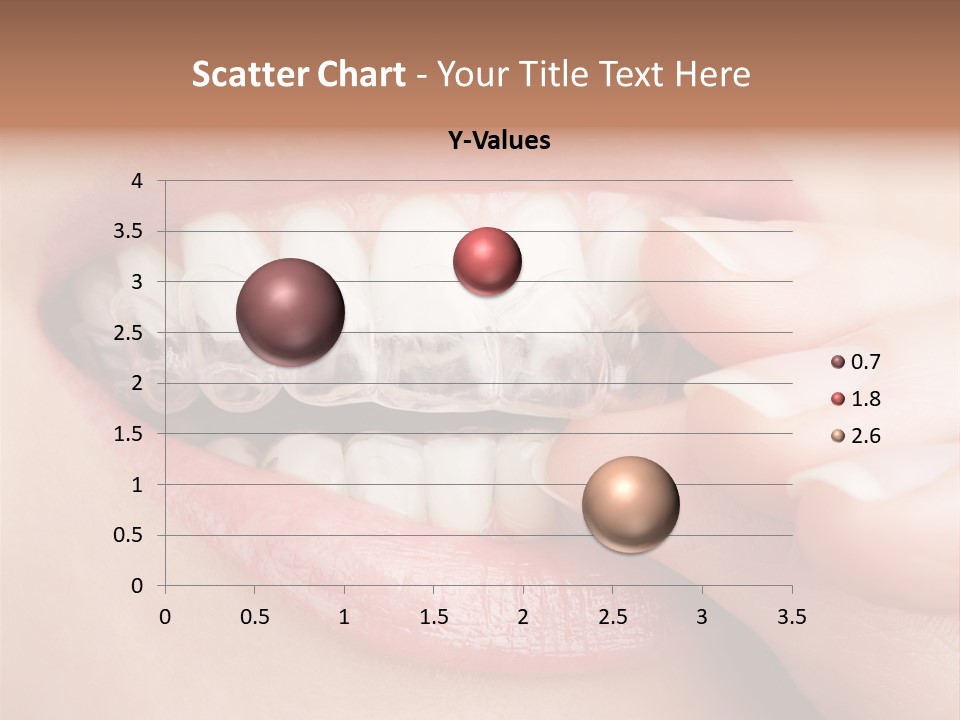 Scatter Chart - Your Title Text Here

Y-Values

4
3.5
3
2.5
2
1.5
1
0.5
0

0 0.5 1 1.5 2 2.5 3 3.5

0.7
1.8
2.6